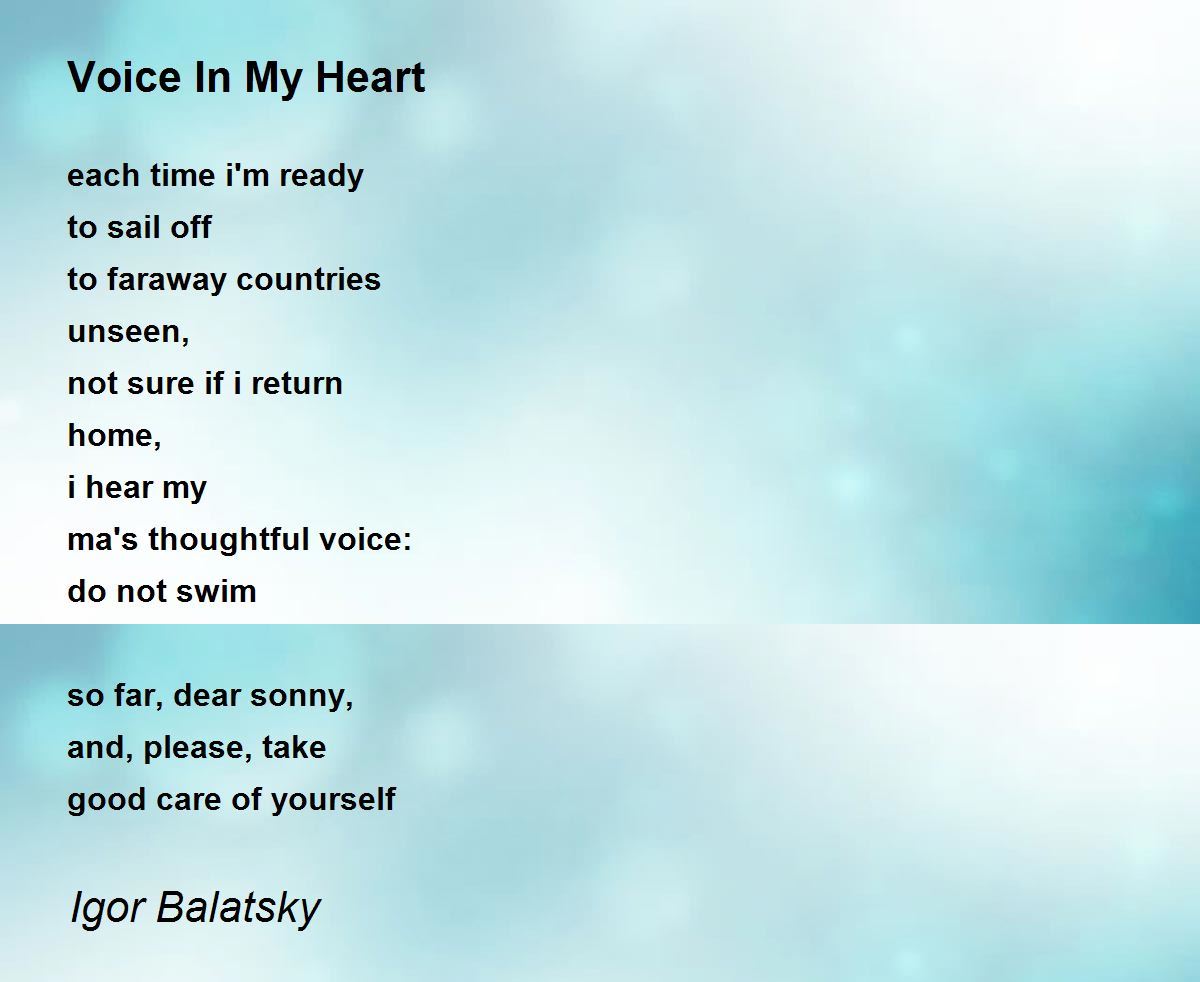 Voice In My Heart

each time i'm ready
to sail off
to faraway countries
unseen,
not sure if i return
home,
i hear my
ma's thoughtful voice:
do not swim

so far, dear sonny,
and, please, take
good care of yourself

Igor Balatsky